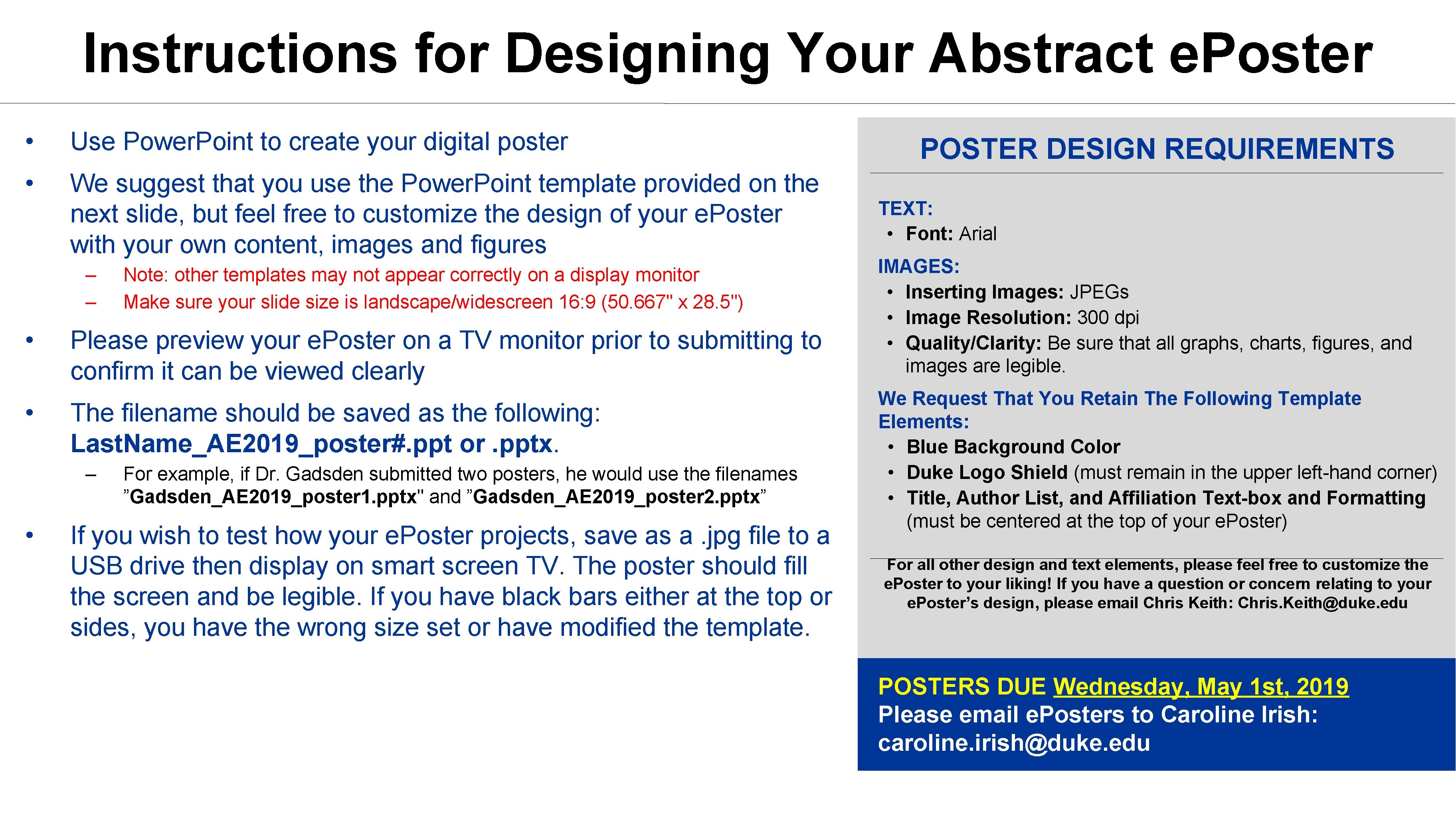 Instructions for Designing Your Abstract ePoster

• Use PowerPoint to create your digital poster

• We suggest that you use the PowerPoint template provided on the next slide, but feel free to customize the design of your ePoster with your own content, images and figures
  – Note: other templates may not appear correctly on a display monitor
  – Make sure your slide size is landscape/widescreen 16:9 (50.667" x 28.5")

• Please preview your ePoster on a TV monitor prior to submitting to confirm it can be viewed clearly

• The filename should be saved as the following: LastName_AE2019_poster#.ppt or .pptx.
  – For example, if Dr. Gadsden submitted two posters, he would use the filenames ”Gadsden_AE2019_poster1.pptx" and ”Gadsden_AE2019_poster2.pptx”

• If you wish to test how your ePoster projects, save as a .jpg file to a USB drive then display on smart screen TV. The poster should fill the screen and be legible. If you have black bars either at the top or sides, you have the wrong size set or have modified the template.

POSTER DESIGN REQUIREMENTS

TEXT:
• Font: Arial

IMAGES:
• Inserting Images: JPEGs
• Image Resolution: 300 dpi
• Quality/Clarity: Be sure that all graphs, charts, figures, and images are legible.

We Request That You Retain The Following Template Elements:
• Blue Background Color
• Duke Logo Shield (must remain in the upper left-hand corner)
• Title, Author List, and Affiliation Text-box and Formatting (must be centered at the top of your ePoster)

For all other design and text elements, please feel free to customize the ePoster to your liking! If you have a question or concern relating to your ePoster’s design, please email Chris Keith: Chris.Keith@duke.edu

POSTERS DUE Wednesday, May 1st, 2019
Please email ePosters to Caroline Irish: caroline.irish@duke.edu